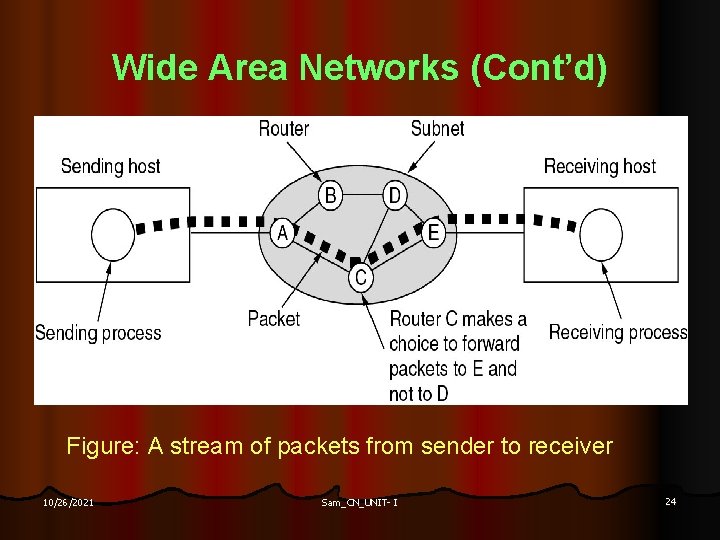 Wide Area Networks (Cont'd)

Router

Subnet

Sending host

Receiving host

B

D

A

E

C

Sending process

Packet

Router C makes a choice to forward packets to E and not to D

Receiving process

Figure: A stream of packets from sender to receiver

10/26/2021

Sam_CN_UNIT- I

24